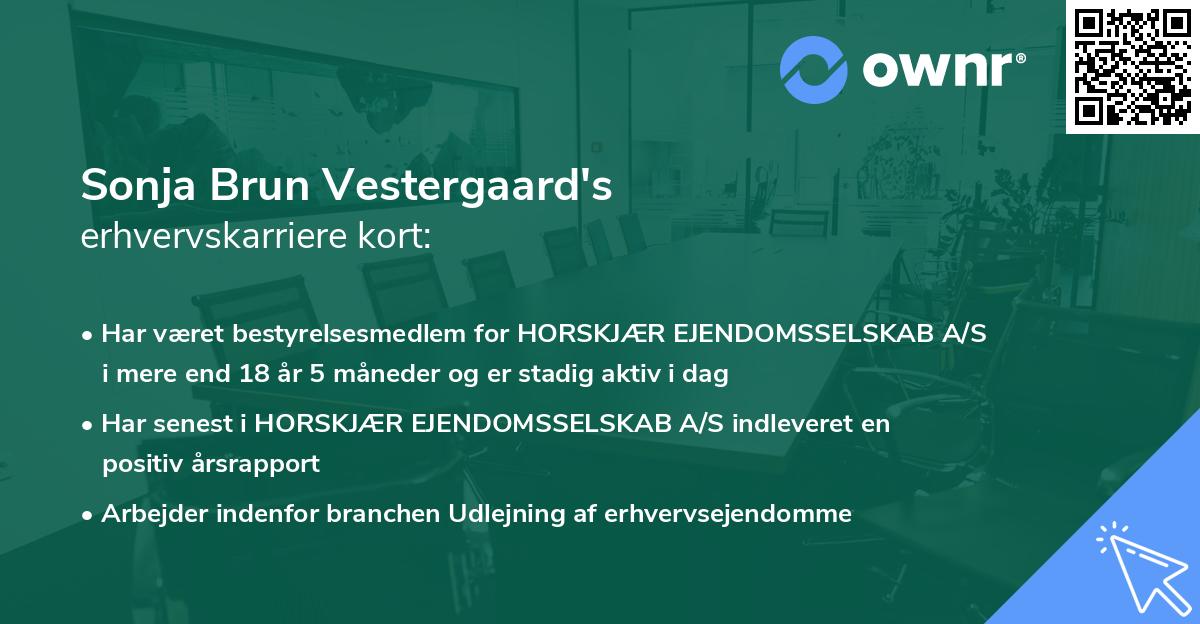 ownr®

Sonja Brun Vestergaard's
erhvervskarriere kort:

• Har været bestyrelsesmedlem for HORSKJÆR EJENDOMSSELSKAB A/S i mere end 18 år 5 måneder og er stadig aktiv i dag

• Har senest i HORSKJÆR EJENDOMSSELSKAB A/S indleveret en positiv årsrapport

• Arbejder indenfor branchen Udlejning af erhvervsejendomme